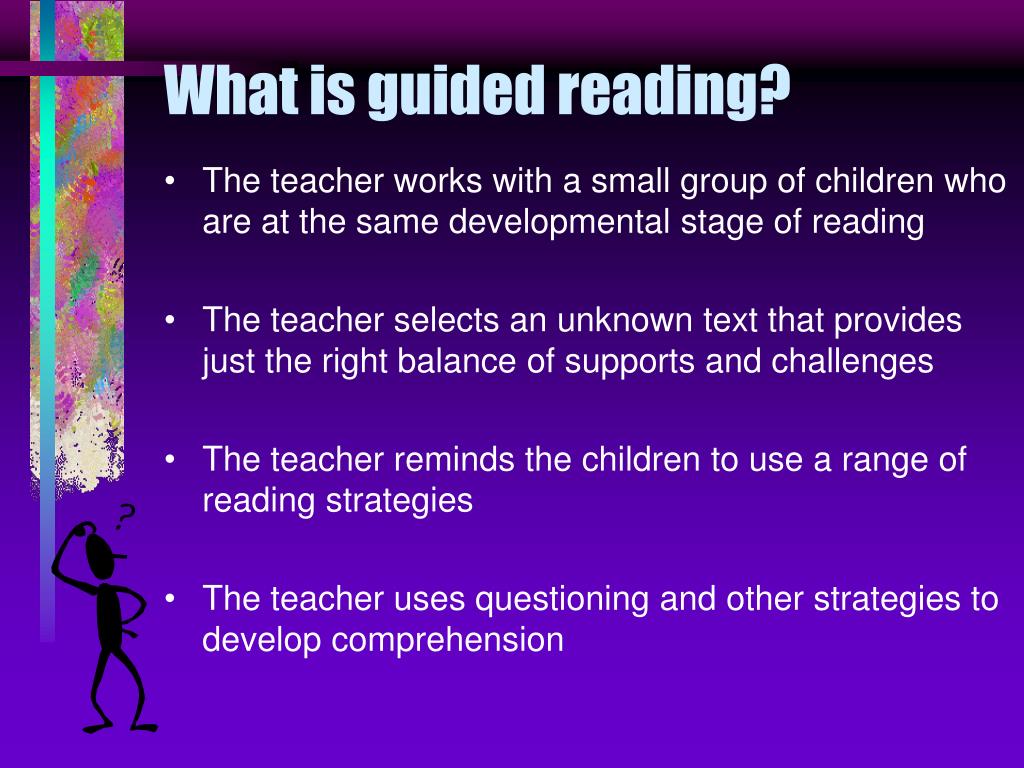 What is guided reading?

• The teacher works with a small group of children who are at the same developmental stage of reading

• The teacher selects an unknown text that provides just the right balance of supports and challenges

• The teacher reminds the children to use a range of reading strategies

• The teacher uses questioning and other strategies to develop comprehension

?